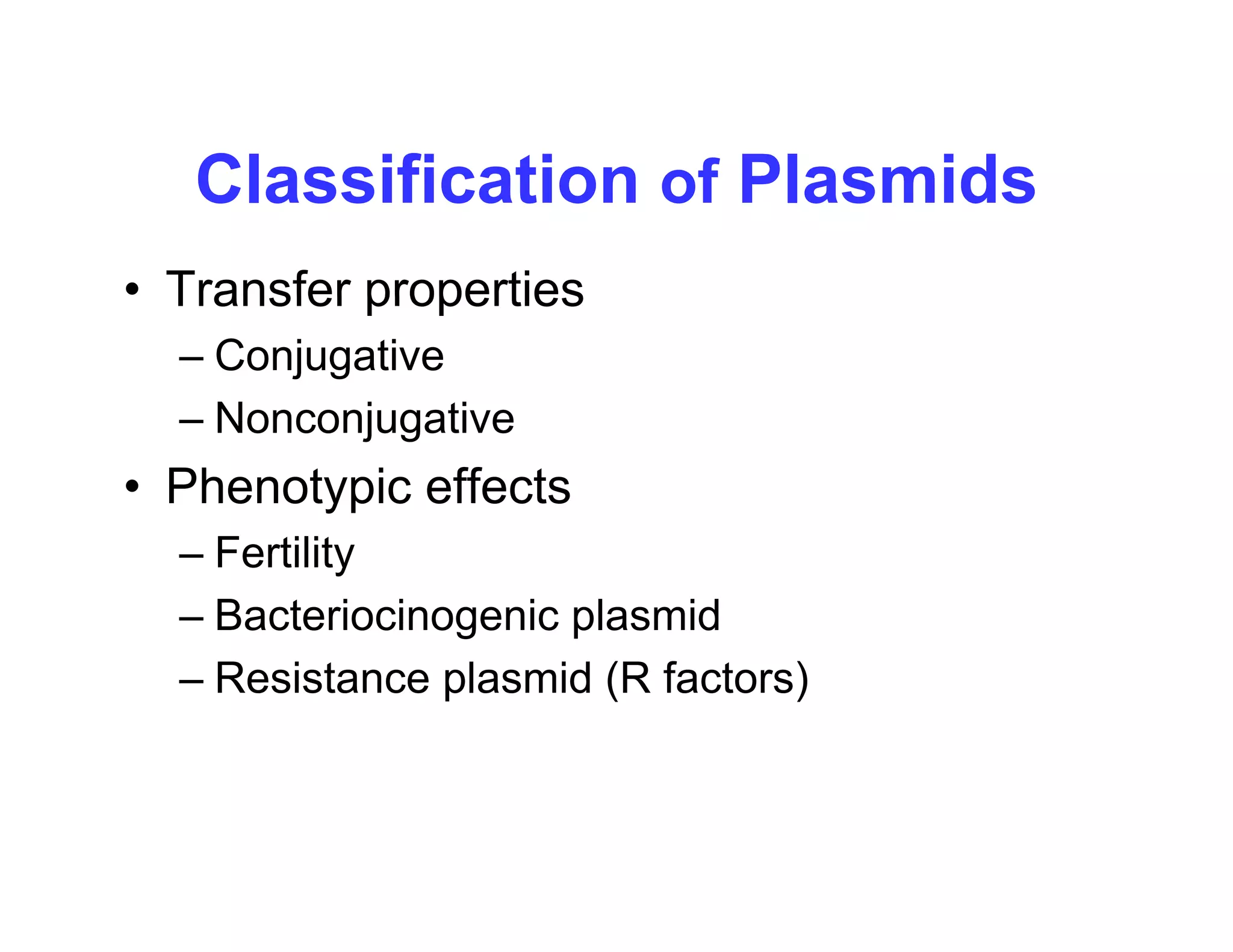 Classification of Plasmids

• Transfer properties
– Conjugative
– Nonconjugative
• Phenotypic effects
– Fertility
– Bacteriocinogenic plasmid
– Resistance plasmid (R factors)